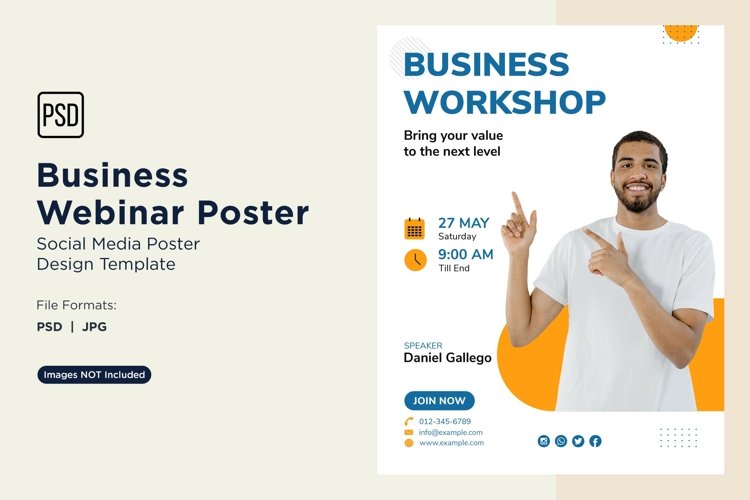 PSD

Business Webinar Poster

Social Media Poster Design Template

File Formats:

PSD | JPG

Images NOT Included

BUSINESS WORKSHOP

Bring your value to the next level

27 MAY
Saturday

9:00 AM
Till End

SPEAKER
Daniel Gallego

JOIN NOW

012-345-6789
info@example.com
www.example.com